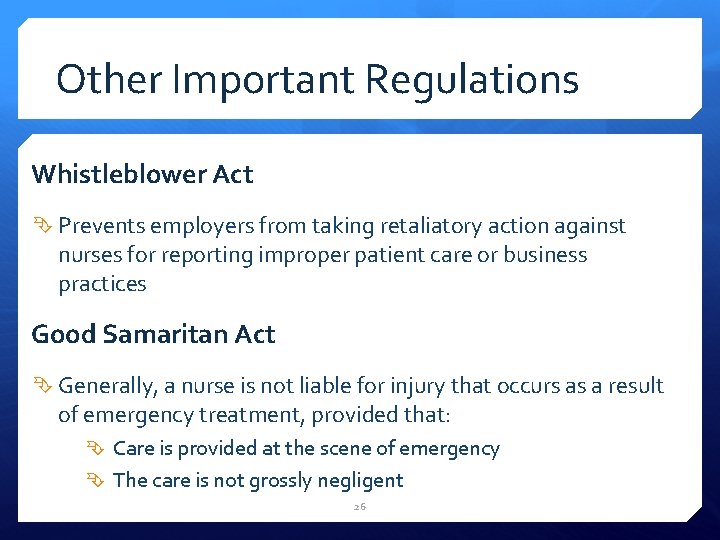 Other Important Regulations

Whistleblower Act

Prevents employers from taking retaliatory action against nurses for reporting improper patient care or business practices

Good Samaritan Act

Generally, a nurse is not liable for injury that occurs as a result of emergency treatment, provided that:

Care is provided at the scene of emergency

The care is not grossly negligent

26